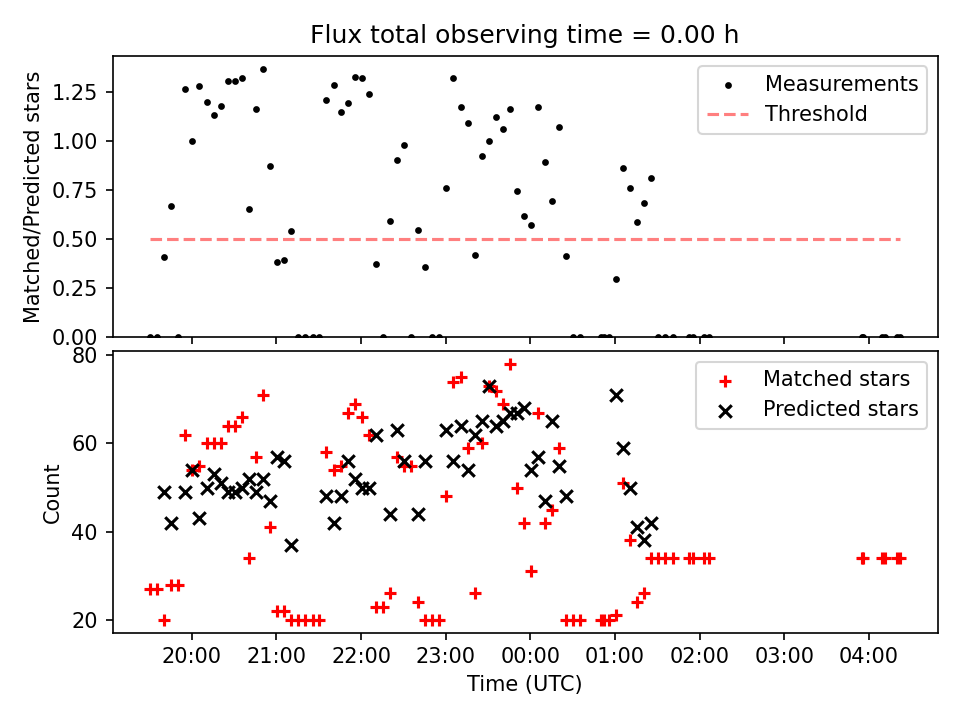 Flux total observing time = 0.00 h

Matched/Predicted stars

1.25
1.00
0.75
0.50
0.25
0.00

Measurements
Threshold

Count

80
60
40
20

Matched stars
Predicted stars

20:00 21:00 22:00 23:00 00:00 01:00 02:00 03:00 04:00

Time (UTC)